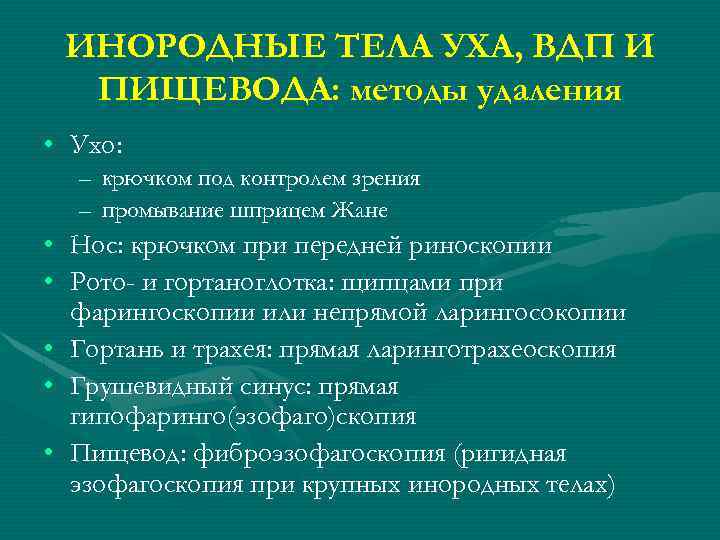 ИНОРОДНЫЕ ТЕЛА УХА, ВДП И ПИЩЕВОДА: методы удаления

• Ухо:
– крючком под контролем зрения
– промывание шприцем Жане
• Нос: крючком при передней риноскопии
• Рото- и гортаноглотка: щипцами при фарингоскопии или непрямой ларингосокопии
• Гортань и трахея: прямая ларинготрахеоскопия
• Грушевидный синус: прямая гипофаринго(эзофаго)скопия
• Пищевод: фиброэзофагоскопия (ригидная эзофагоскопия при крупных инородных телах)